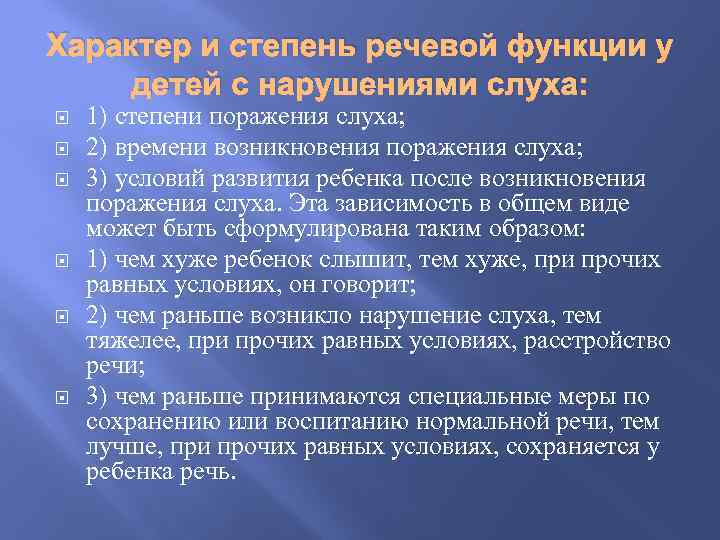 Характер и степень речевой функции у детей с нарушениями слуха:

1) степени поражения слуха;

2) времени возникновения поражения слуха;

3) условий развития ребенка после возникновения поражения слуха. Эта зависимость в общем виде может быть сформулирована таким образом:

1) чем хуже ребенок слышит, тем хуже, при прочих равных условиях, он говорит;

2) чем раньше возникло нарушение слуха, тем тяжелее, при прочих равных условиях, расстройство речи;

3) чем раньше принимаются специальные меры по сохранению или воспитанию нормальной речи, тем лучше, при прочих равных условиях, сохраняется у ребенка речь.